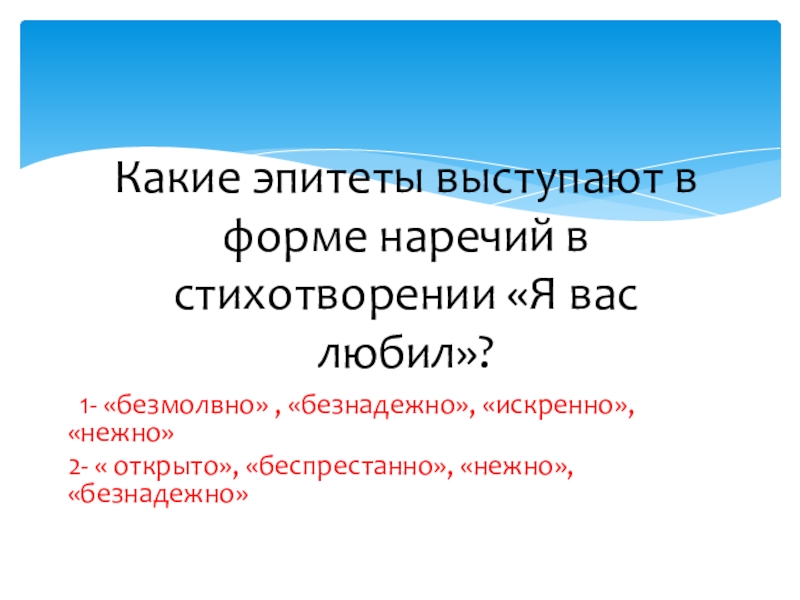 Какие эпитеты выступают в форме наречий в стихотворении «Я вас любил»?

1- «безмолвно» , «безнадежно», «искренно», «нежно»

2- « открыто», «беспрестанно», «нежно», «безнадежно»